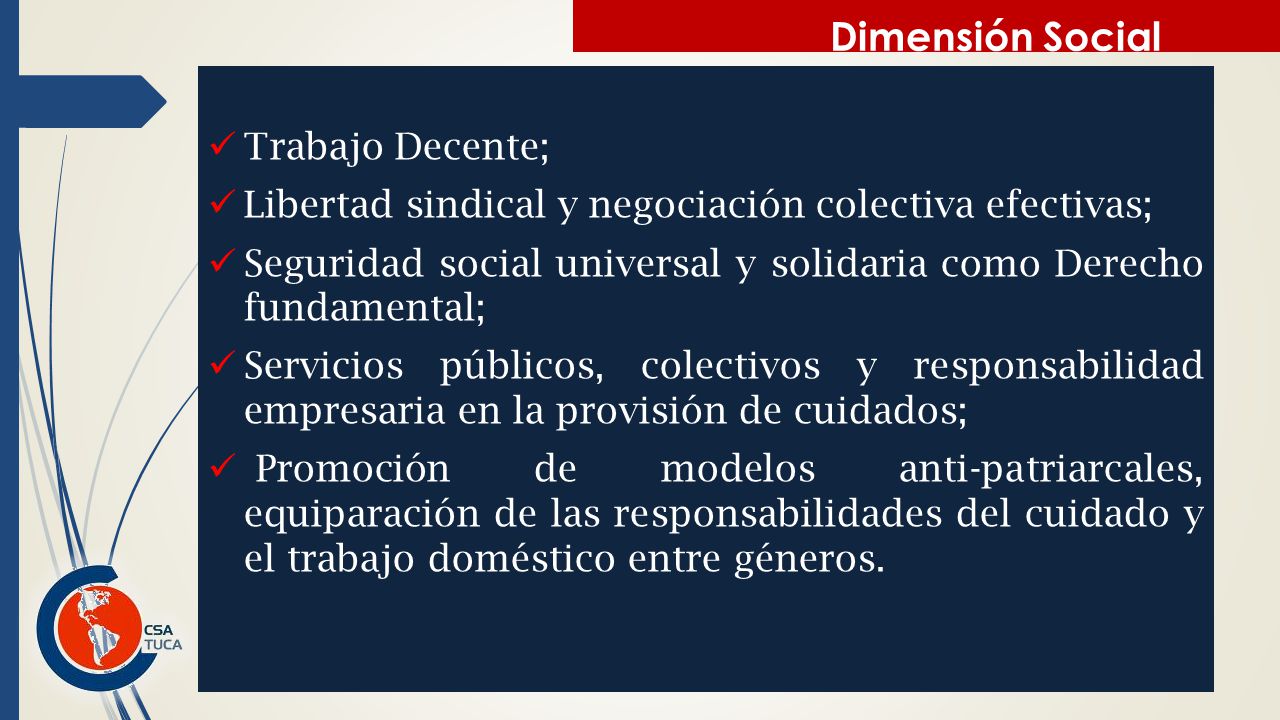 Dimensión Social

✓ Trabajo Decente;

✓ Libertad sindical y negociación colectiva efectivas;

✓ Seguridad social universal y solidaria como Derecho fundamental;

✓ Servicios públicos, colectivos y responsabilidad empresaria en la provisión de cuidados;

✓ Promoción de modelos anti-patriarcales, equiparación de las responsabilidades del cuidado y el trabajo doméstico entre géneros.

CSA
TUCA